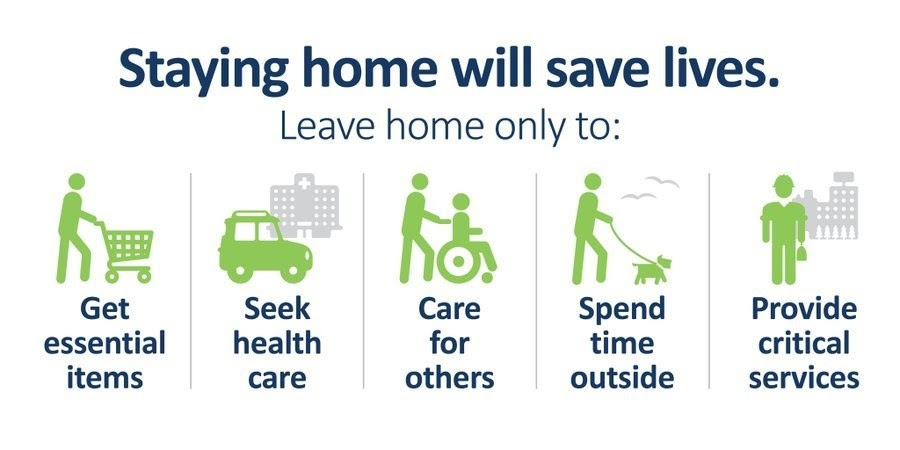 Staying home will save lives.
Leave home only to:

Get essential items

Seek health care

Care for others

Spend time outside

Provide critical services